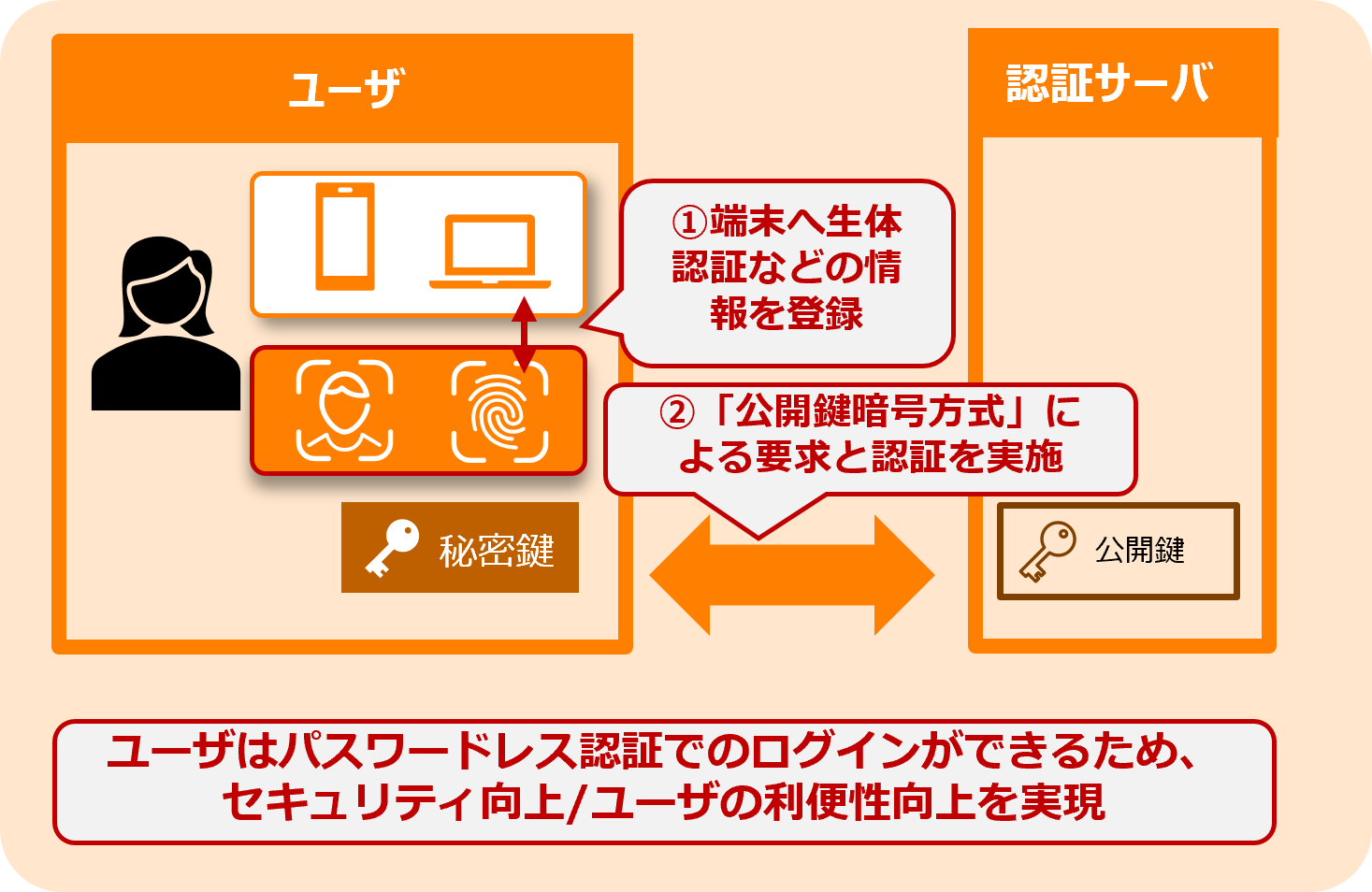 ユーザ

認証サーバ

①端末へ生体認証などの情報を登録

②「公開鍵暗号方式」による要求と認証を実施

秘密鍵

公開鍵

ユーザはパスワードレス認証でのログインができるため、セキュリティ向上/ユーザの利便性向上を実現